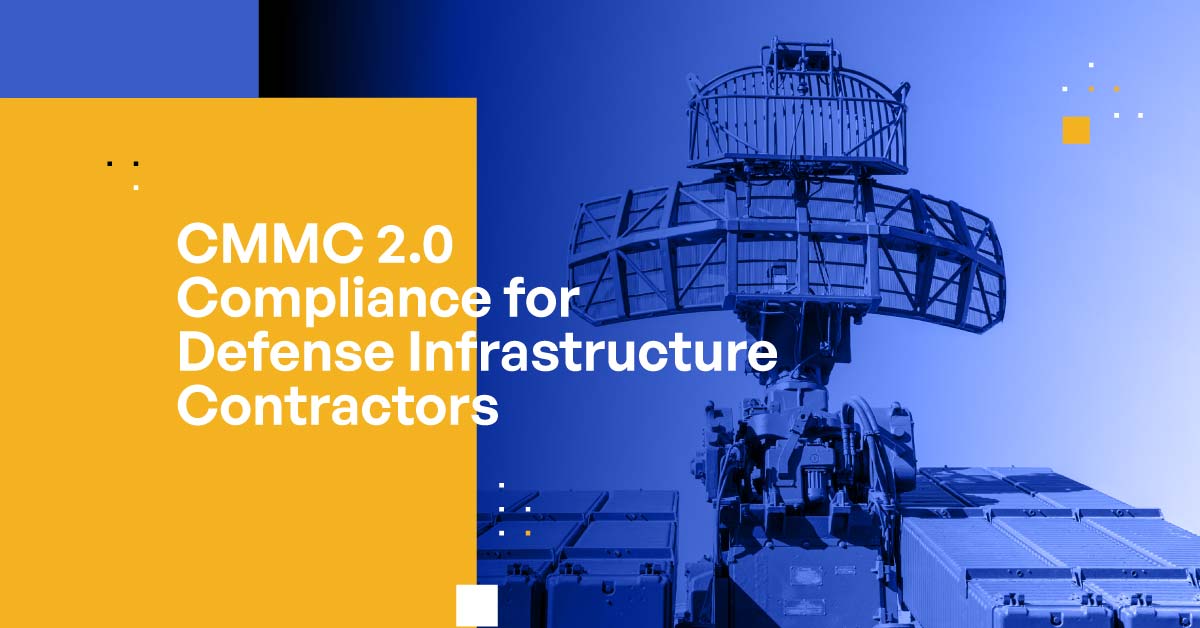 CMMC 2.0 Compliance for Defense Infrastructure Contractors